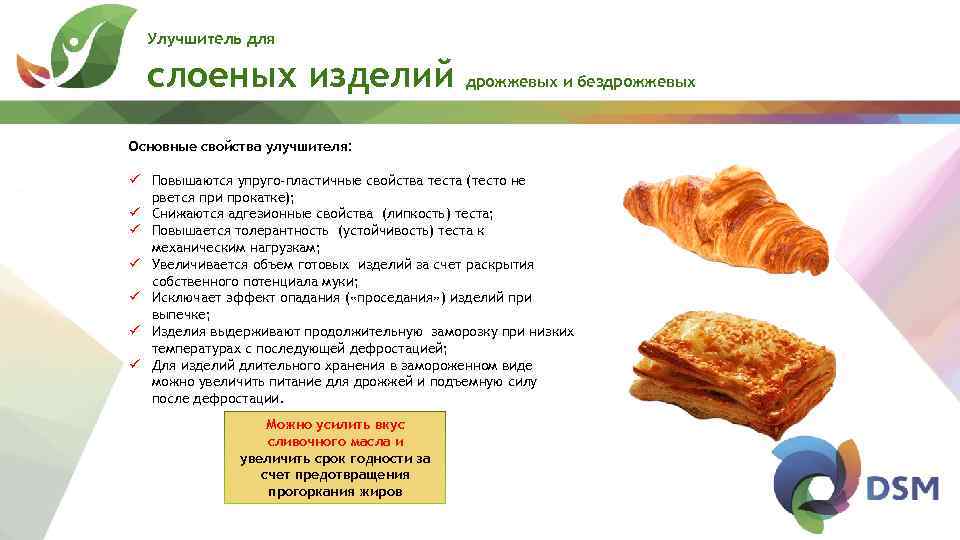 Улучшитель для

слоеных изделий дрожжевых и бездрожжевых

Основные свойства улучшителя:

✓ Повышаются упруго-пластичные свойства теста (тесто не рвется при прокатке);
✓ Снижаются адгезионные свойства (липкость) теста;
✓ Повышается толерантность (устойчивость) теста к механическим нагрузкам;
✓ Увеличивается объем готовых изделий за счет раскрытия собственного потенциала муки;
✓ Исключает эффект опадания («проседания») изделий при выпечке;
✓ Изделия выдерживают продолжительную заморозку при низких температурах с последующей дефростацией;
✓ Для изделий длительного хранения в замороженном виде можно увеличить питание для дрожжей и подъемную силу после дефростации.

Можно усилить вкус сливочного масла и увеличить срок годности за счет предотвращения прогоркания жиров

DSM